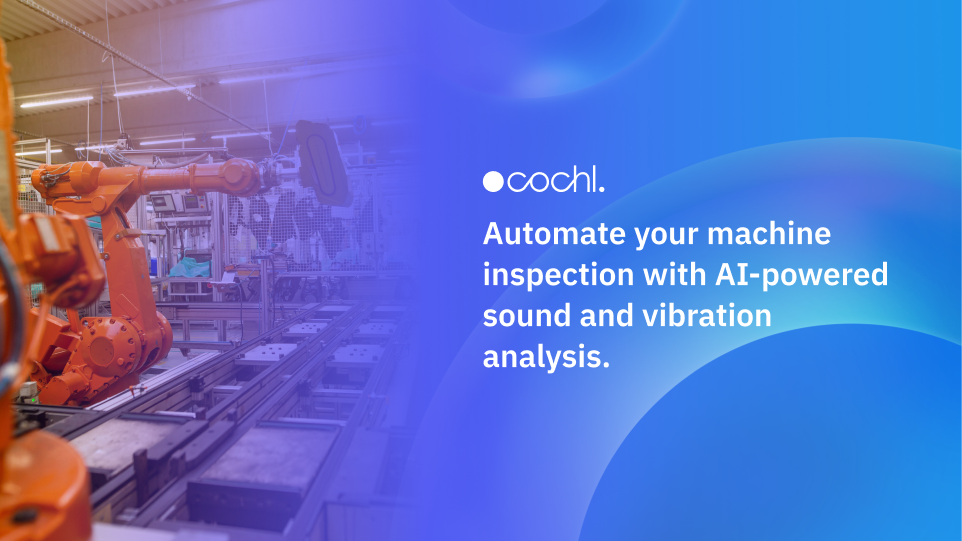 cochl.

Automate your machine inspection with AI-powered sound and vibration analysis.